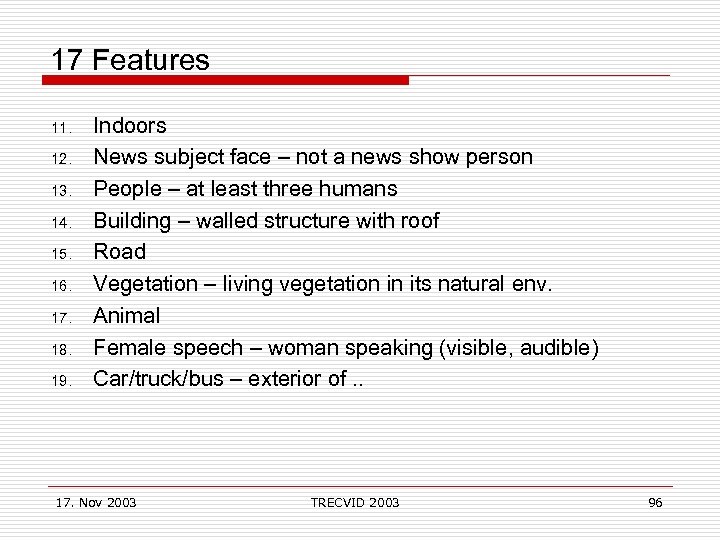 17 Features

11. Indoors
12. News subject face – not a news show person
13. People – at least three humans
14. Building – walled structure with roof
15. Road
16. Vegetation – living vegetation in its natural env.
17. Animal
18. Female speech – woman speaking (visible, audible)
19. Car/truck/bus – exterior of ..

17. Nov 2003 TRECVID 2003 96